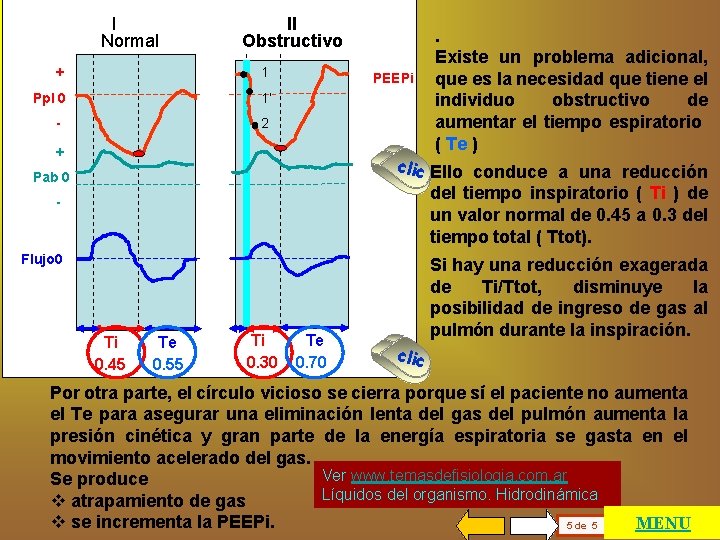 I
Normal

II
Obstructivo

+
Ppl 0
-
+
Pab 0
-
Flujo0

1
1'
2

PEEPi

Ti
0.45

Te
0.55

Ti
0.30

Te
0.70

.
Existe un problema adicional, que es la necesidad que tiene el individuo obstructivo de aumentar el tiempo espiratorio ( Te )

clic

Ello conduce a una reducción del tiempo inspiratorio ( Ti ) de un valor normal de 0.45 a 0.3 del tiempo total ( Ttot).

Si hay una reducción exagerada de Ti/Ttot, disminuye la posibilidad de ingreso de gas al pulmón durante la inspiración.

clic

Por otra parte, el círculo vicioso se cierra porque sí el paciente no aumenta el Te para asegurar una eliminación lenta del gas del pulmón aumenta la presión cinética y gran parte de la energía espiratoria se gasta en el movimiento acelerado del gas.
Se produce
❖ atrapamiento de gas
❖ se incrementa la PEEPi.

Ver www.temasdefisiologia.com.ar
Líquidos del organismo. Hidrodinámica

5 de 5

MENU